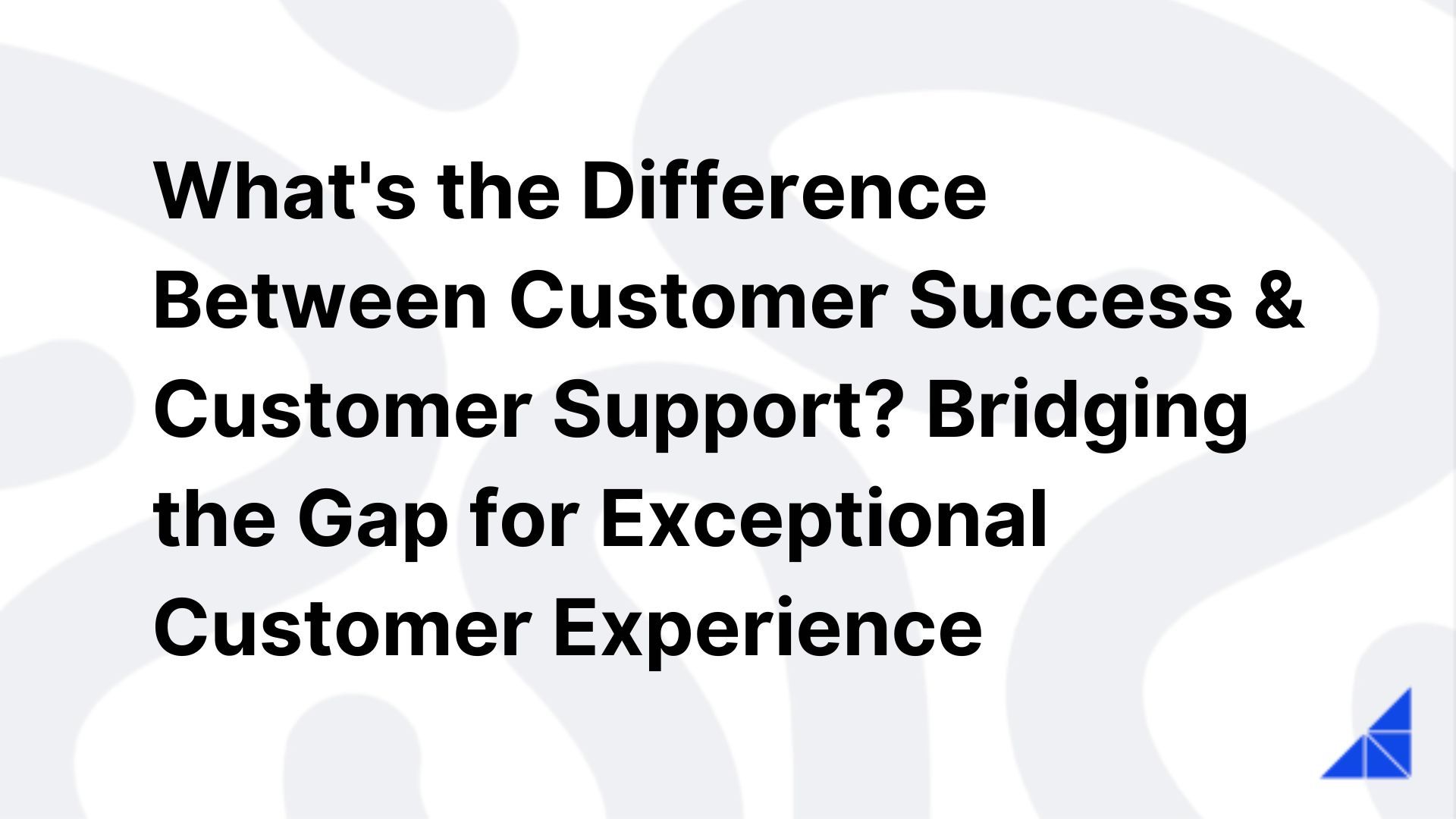 What's the Difference Between Customer Success & Customer Support? Bridging the Gap for Exceptional Customer Experience